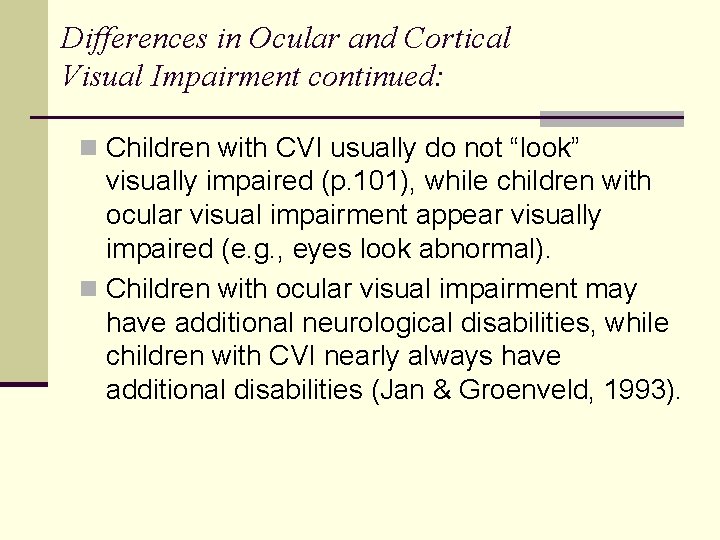 Differences in Ocular and Cortical Visual Impairment continued:

Children with CVI usually do not “look” visually impaired (p.101), while children with ocular visual impairment appear visually impaired (e.g., eyes look abnormal).

Children with ocular visual impairment may have additional neurological disabilities, while children with CVI nearly always have additional disabilities (Jan & Groenveld, 1993).